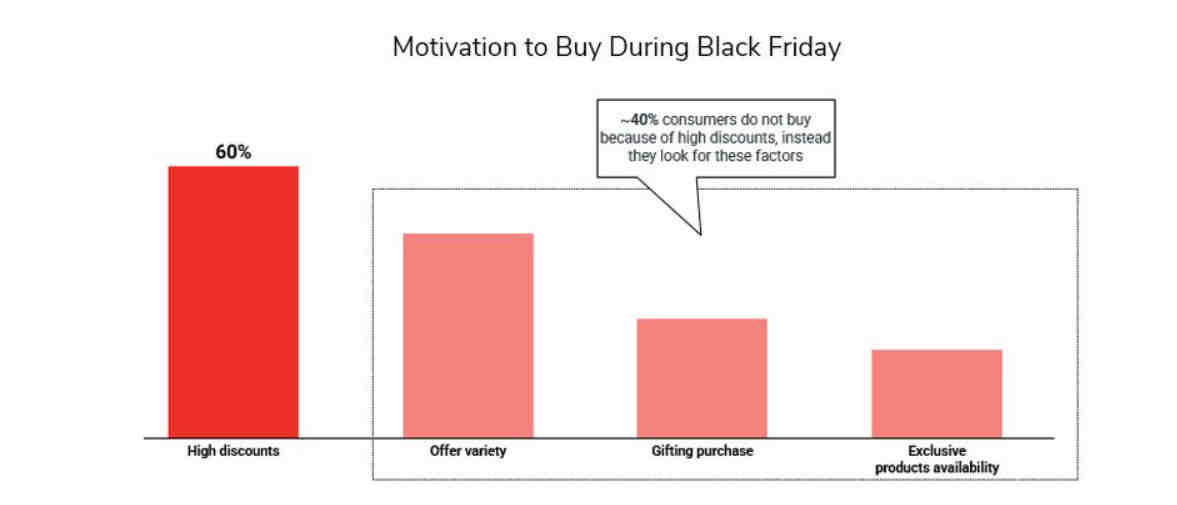 Motivation to Buy During Black Friday

~40% consumers do not buy because of high discounts, instead they look for these factors

60%

High discounts

Offer variety

Gifting purchase

Exclusive products availability